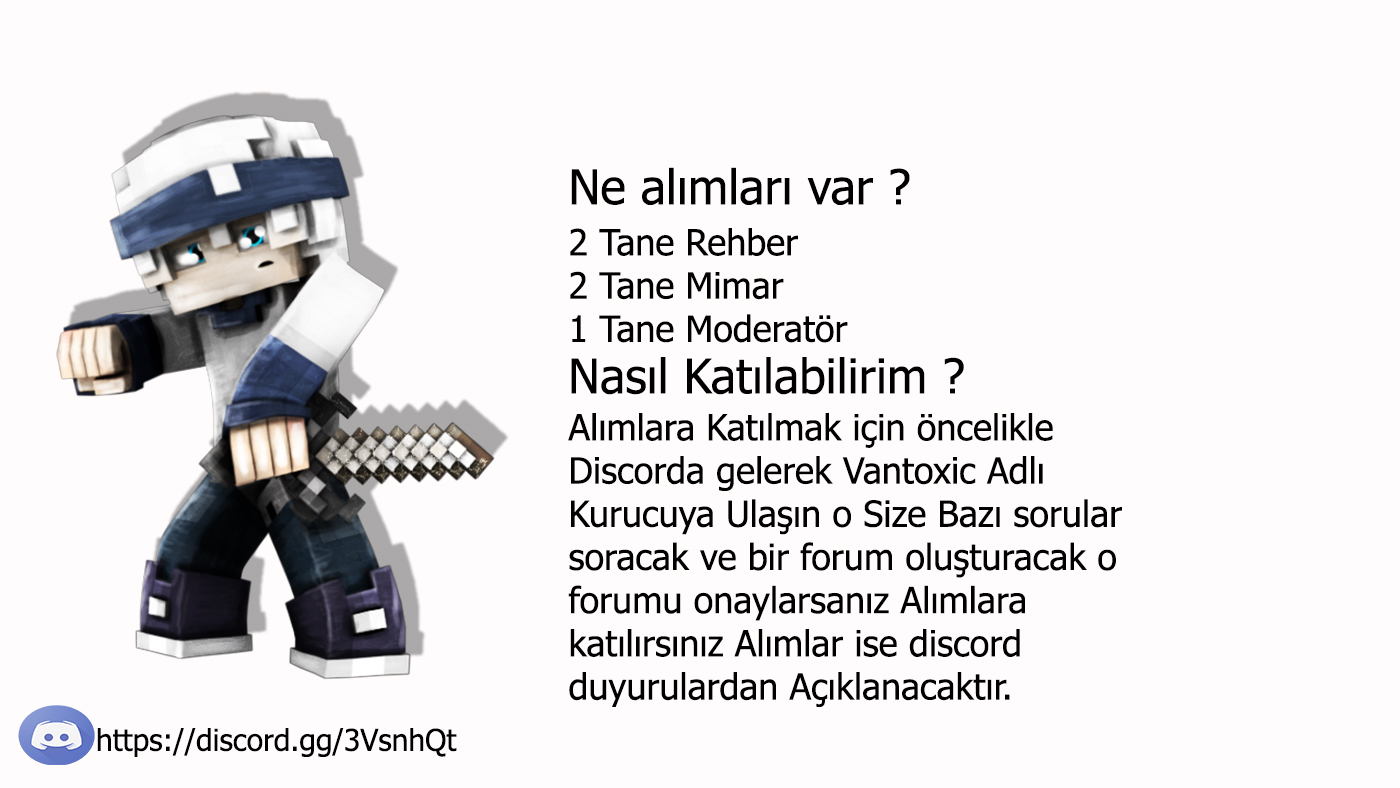 Ne alımları var ?
2 Tane Rehber
2 Tane Mimar
1 Tane Moderatör
Nasıl Katılabilirim ?
Alımlara Katılmak için öncelikle Discorda gelerek Vantoxic Adlı Kurucuya Ulaşın o Size Bazı sorular soracak ve bir forum oluşturacak o forumu onaylarsanız Alımlara katılırsınız Alımlar ise discord duyurulardan Açıklanacaktır.

https://discord.gg/3VsnhQt